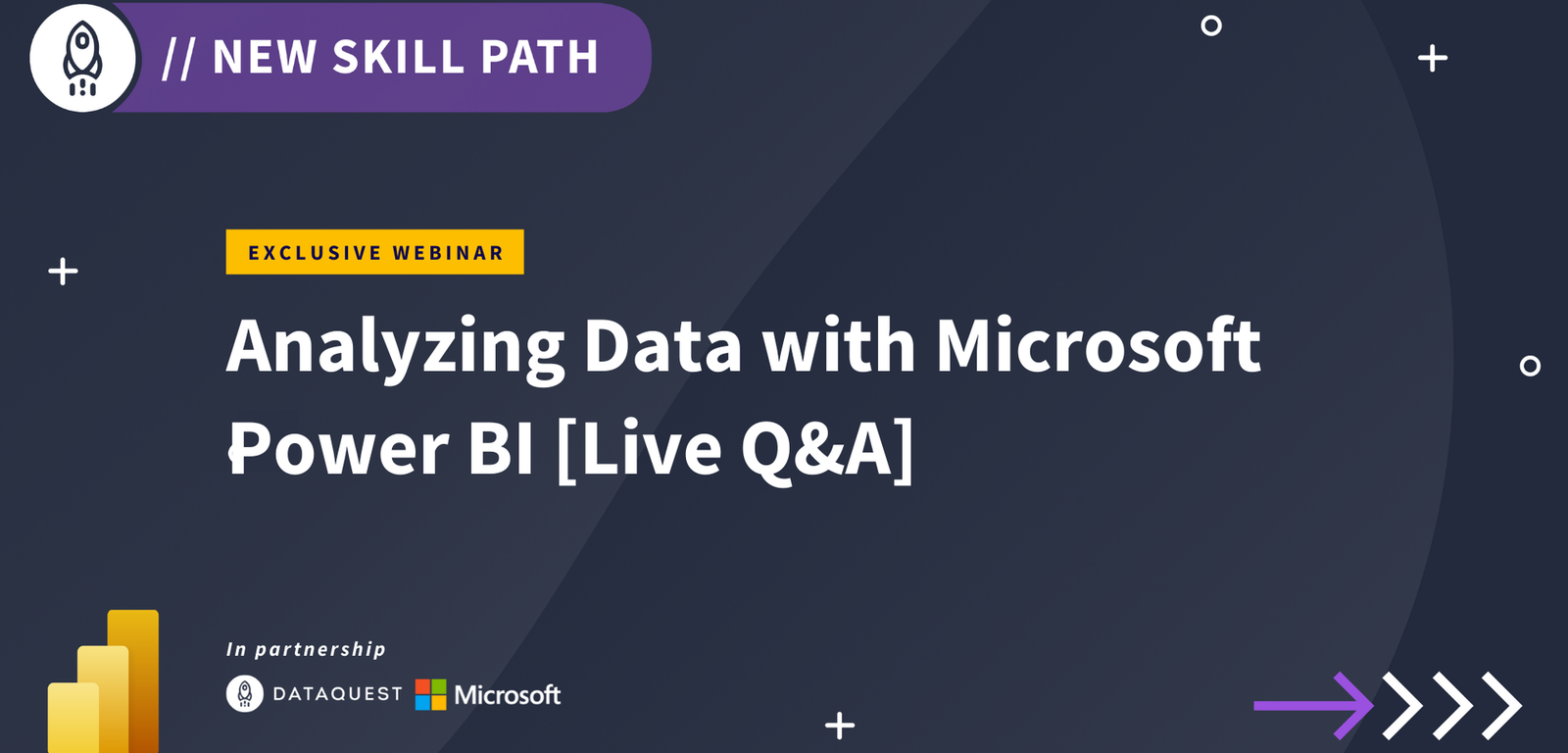 // NEW SKILL PATH

EXCLUSIVE WEBINAR

Analyzing Data with Microsoft Power BI [Live Q&A]

In partnership

DATAQUEST Microsoft